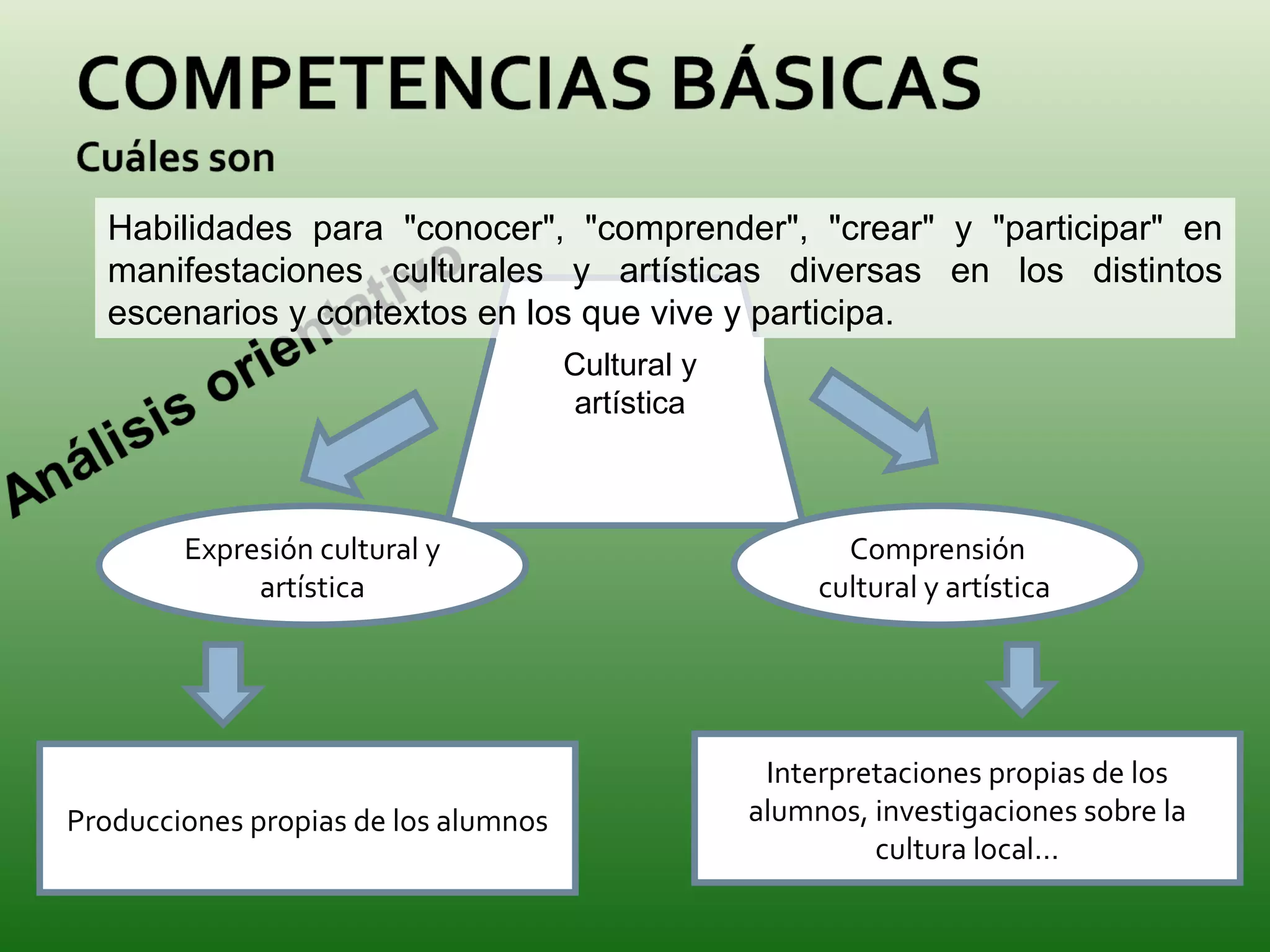 COMPETENCIAS BÁSICAS

Cuáles son

Habilidades para "conocer", "comprender", "crear" y "participar" en manifestaciones culturales y artísticas diversas en los distintos escenarios y contextos en los que vive y participa.

Análisis orientativo

Cultural y artística

Expresión cultural y artística

Comprensión cultural y artística

Producciones propias de los alumnos

Interpretaciones propias de los alumnos, investigaciones sobre la cultura local...